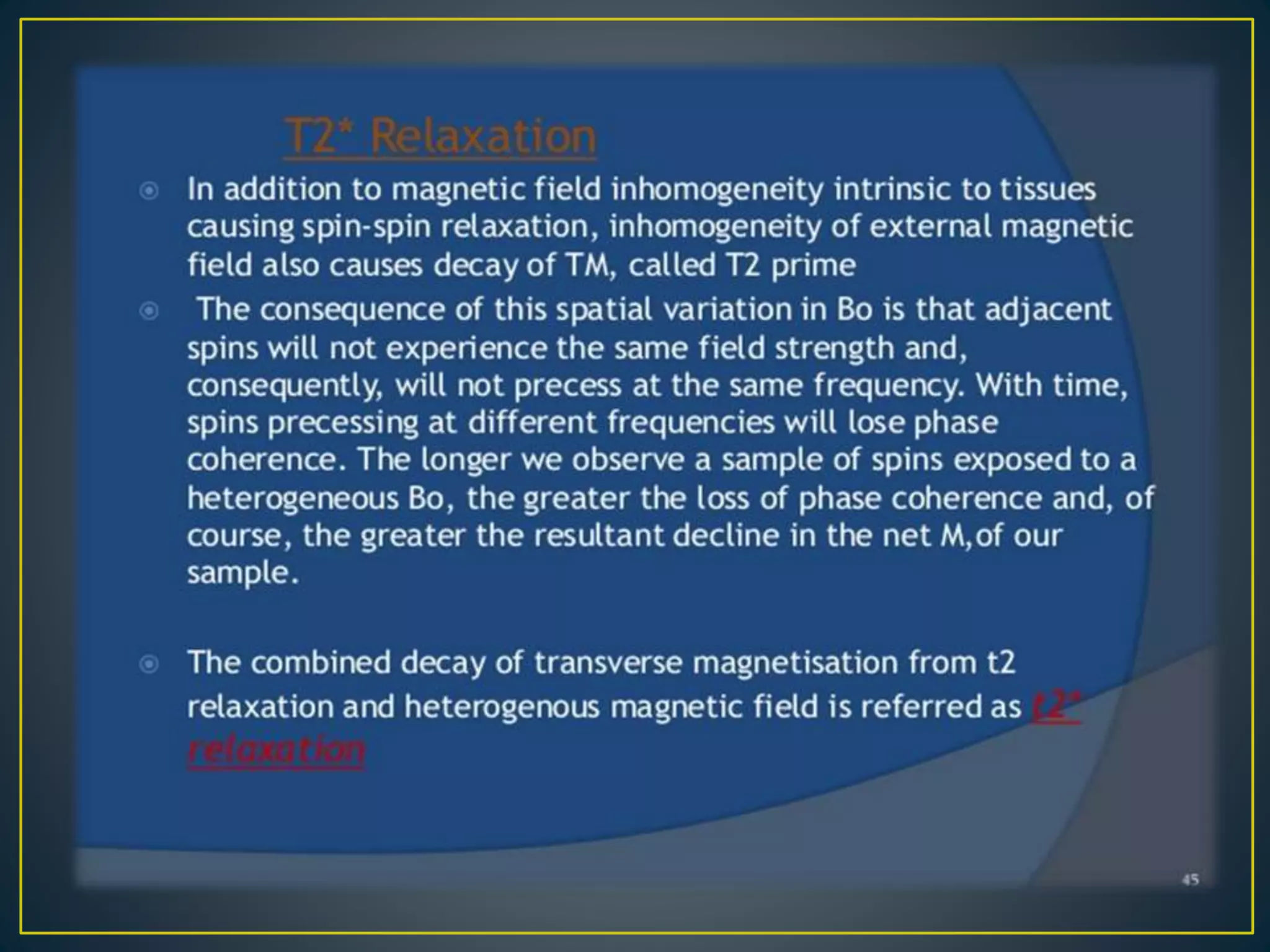 T2* Relaxation

In addition to magnetic field inhomogeneity intrinsic to tissues causing spin-spin relaxation, inhomogeneity of external magnetic field also causes decay of TM, called T2 prime

The consequence of this spatial variation in Bo is that adjacent spins will not experience the same field strength and, consequently, will not precess at the same frequency. With time, spins precessing at different frequencies will lose phase coherence. The longer we observe a sample of spins exposed to a heterogeneous Bo, the greater the loss of phase coherence and, of course, the greater the resultant decline in the net M,of our sample.

The combined decay of transverse magnetisation from t2 relaxation and heterogenous magnetic field is referred as t2* relaxation

45